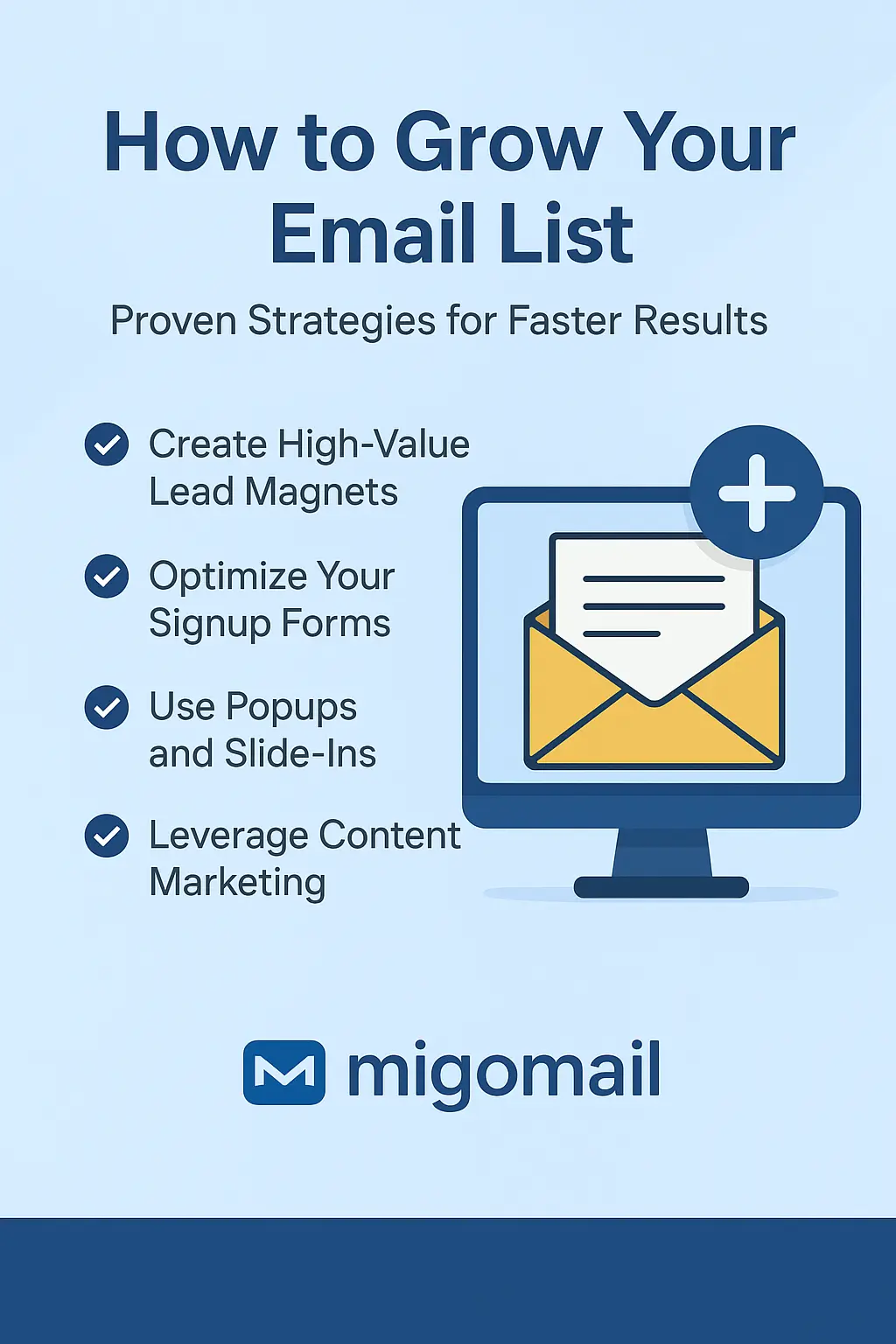 How to Grow Your Email List

Proven Strategies for Faster Results

Create High-Value Lead Magnets

Optimize Your Signup Forms

Use Popups and Slide-Ins

Leverage Content Marketing

migomail